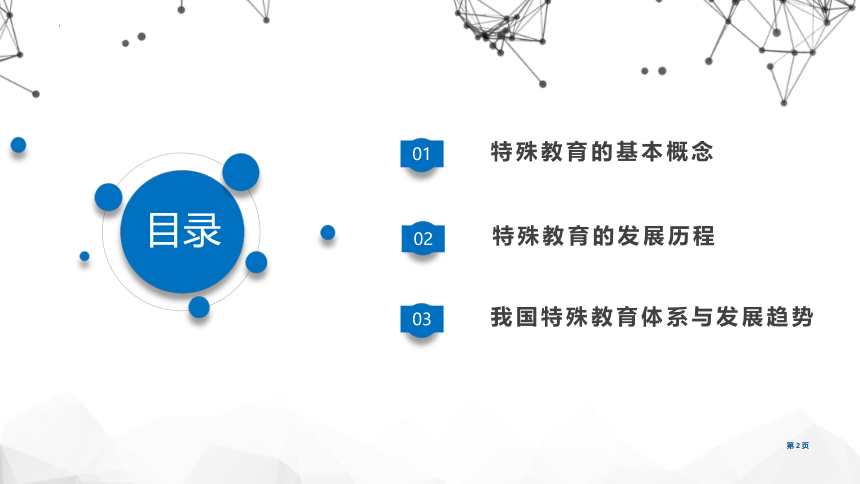 目录

01 特殊教育的基本概念

02 特殊教育的发展历程

03 我国特殊教育体系与发展趋势

第2页